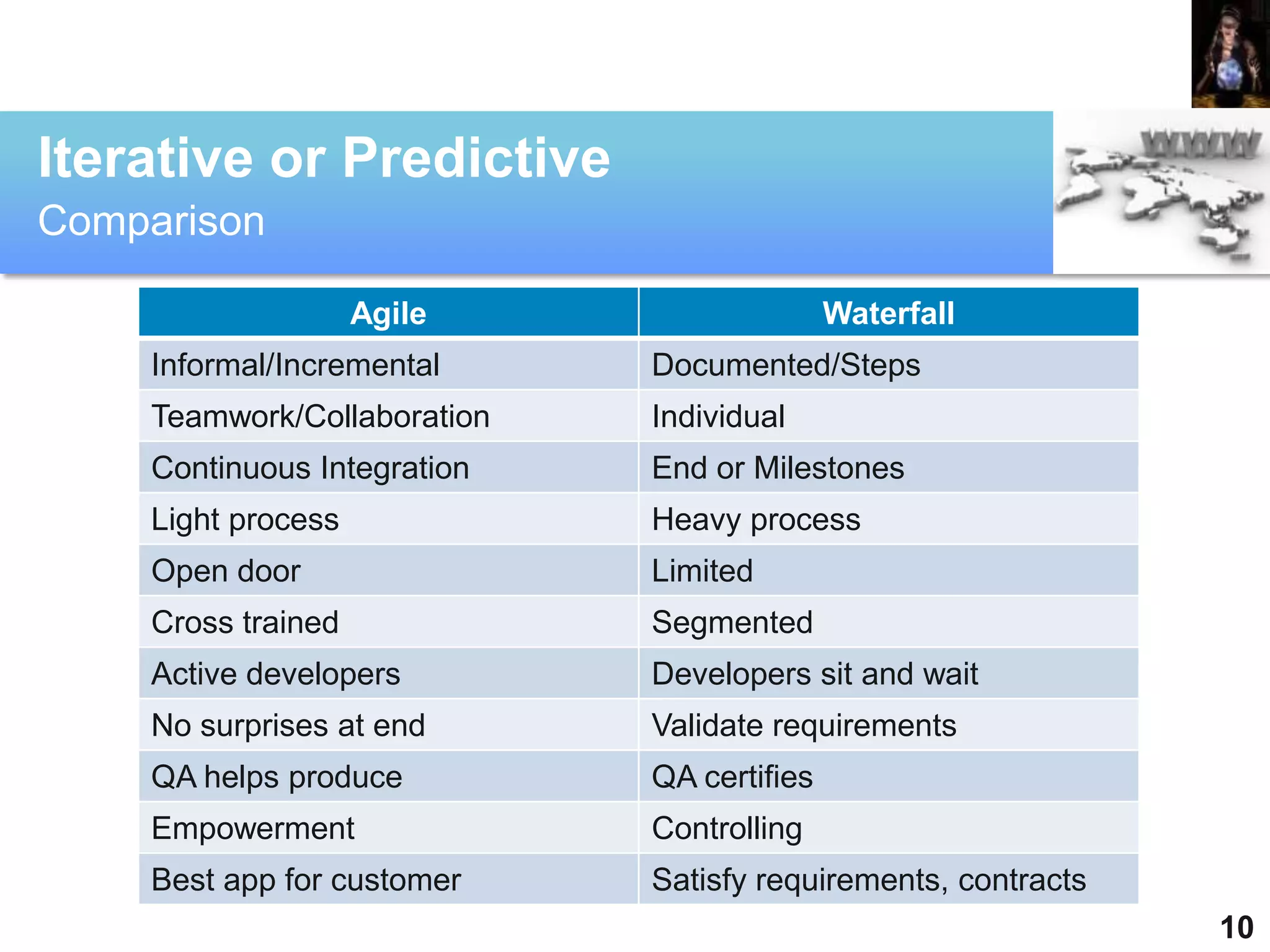 Iterative or Predictive
Comparison

WWW

| Agile | Waterfall |
|---|---|
| Informal/Incremental | Documented/Steps |
| Teamwork/Collaboration | Individual |
| Continuous Integration | End or Milestones |
| Light process | Heavy process |
| Open door | Limited |
| Cross trained | Segmented |
| Active developers | Developers sit and wait |
| No surprises at end | Validate requirements |
| QA helps produce | QA certifies |
| Empowerment | Controlling |
| Best app for customer | Satisfy requirements, contracts |

10